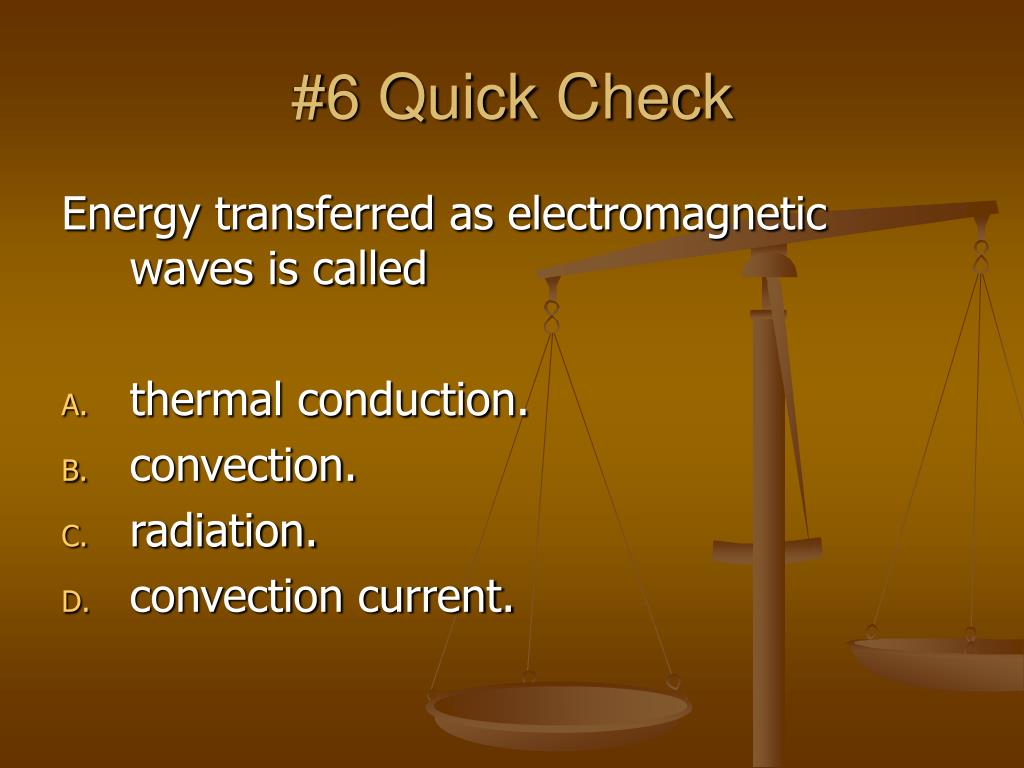 #6 Quick Check

Energy transferred as electromagnetic waves is called

A. thermal conduction.
B. convection.
C. radiation.
D. convection current.